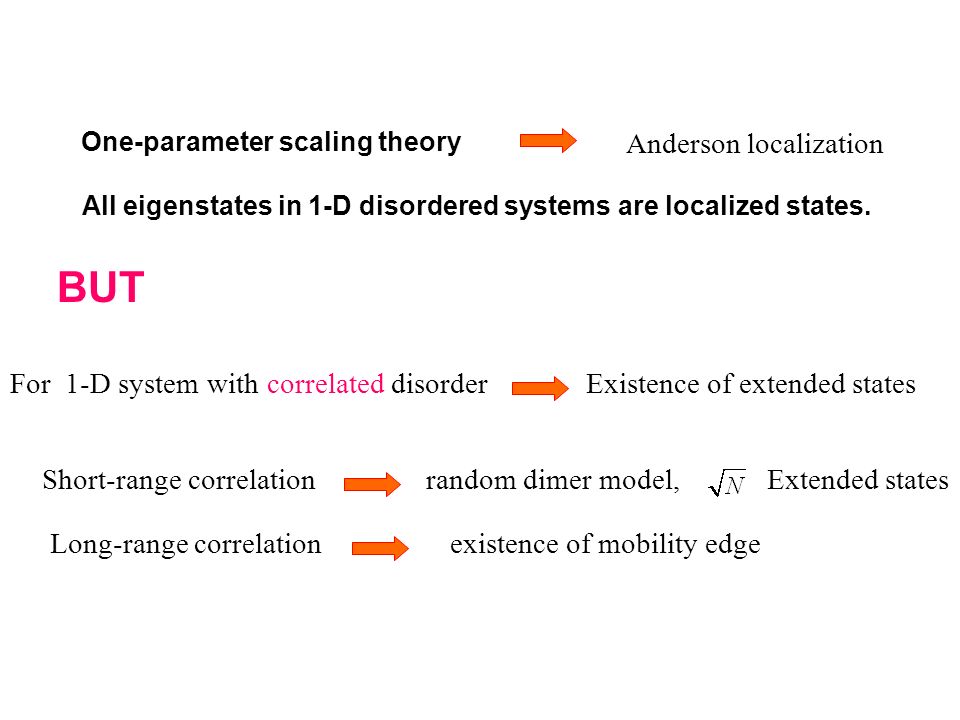 One-parameter scaling theory Anderson localization

All eigenstates in 1-D disordered systems are localized states.

BUT

For 1-D system with correlated disorder Existence of extended states

Short-range correlation random dimer model, $\sqrt{N}$ Extended states

Long-range correlation existence of mobility edge